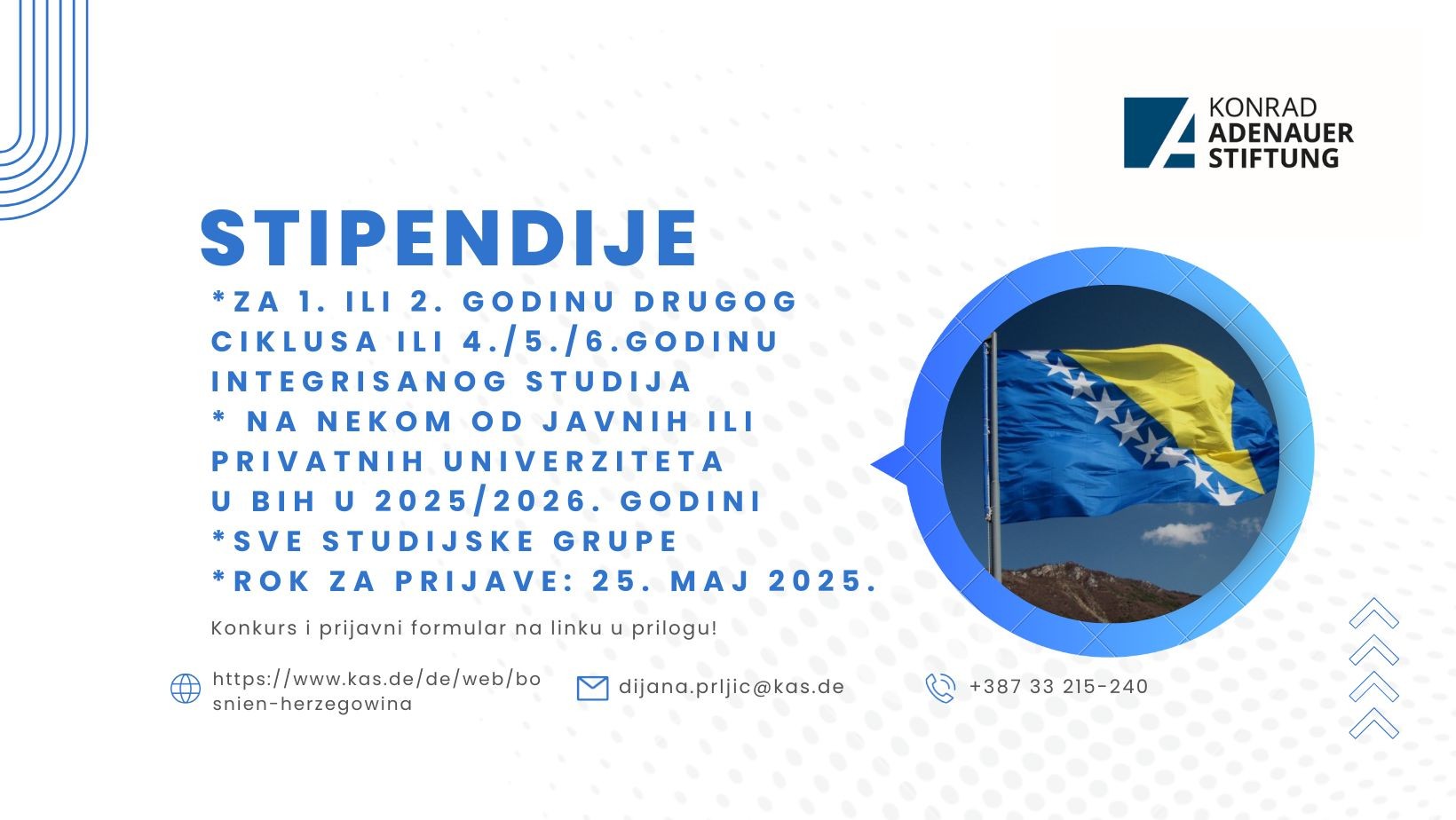 KONRAD ADENAUER STIFTUNG

STIPENDIJE

*ZA 1. ILI 2. GODINU DRUGOG CIKLUSA ILI 4./5./6.GODINU INTEGRISANOG STUDIJA
* NA NEKOM OD JAVNIH ILI PRIVATNIH UNIVERZITETA U BIH U 2025/2026. GODINI
*SVE STUDIJSKE GRUPE
*ROK ZA PRIJAVE: 25. MAJ 2025.

Konkurs i prijavni formular na linku u prilogu!

https://www.kas.de/de/web/bosnien-herzegowina

dijana.prljic@kas.de

+387 33 215-240